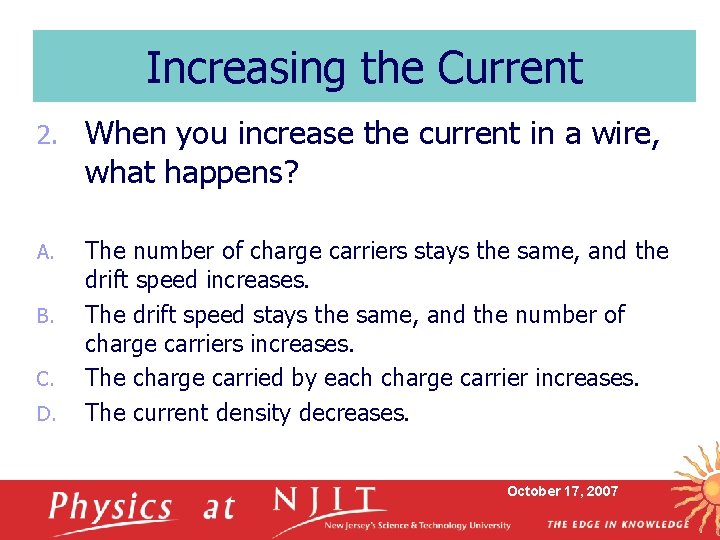 Increasing the Current

2. When you increase the current in a wire, what happens?

A. The number of charge carriers stays the same, and the drift speed increases.

B. The drift speed stays the same, and the number of charge carriers increases.

C. The charge carried by each charge carrier increases.

D. The current density decreases.

Physics at NJIT
New Jersey's Science & Technology University
October 17, 2007
THE EDGE IN KNOWLEDGE